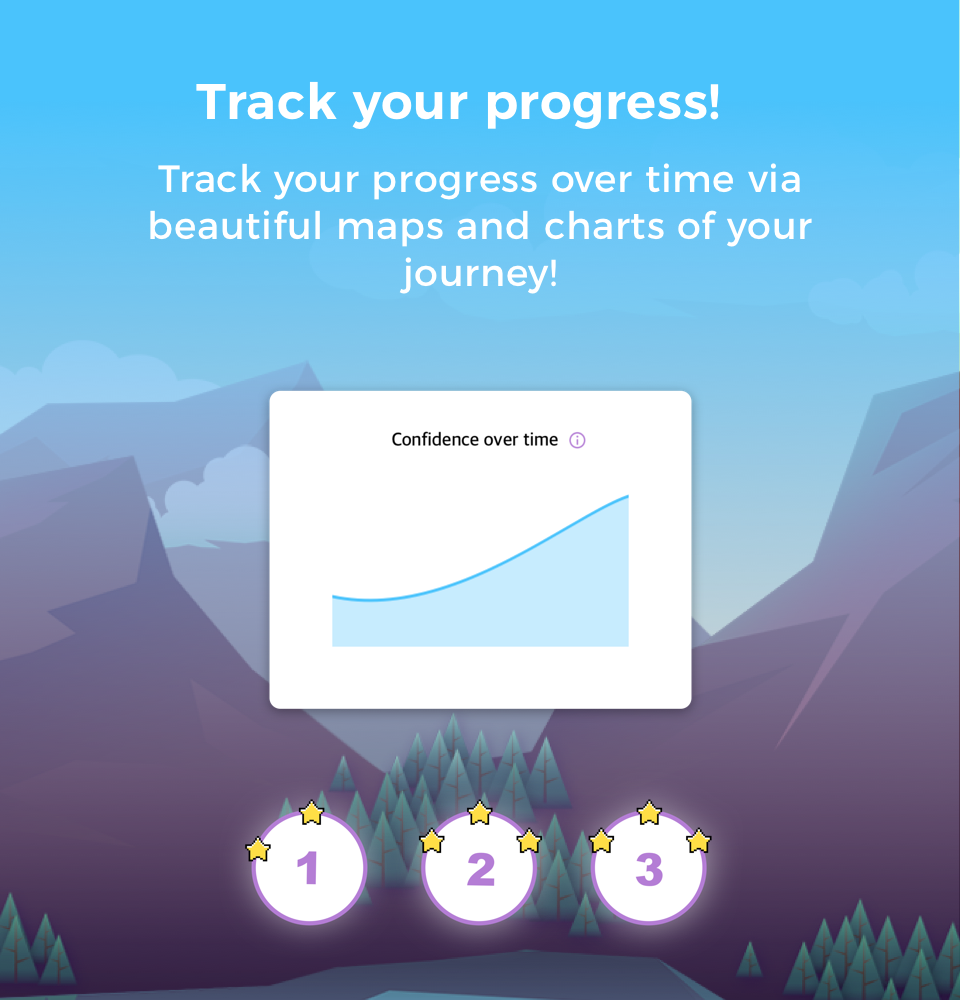 Track your progress!

Track your progress over time via beautiful maps and charts of your journey!

Confidence over time

1

2

3